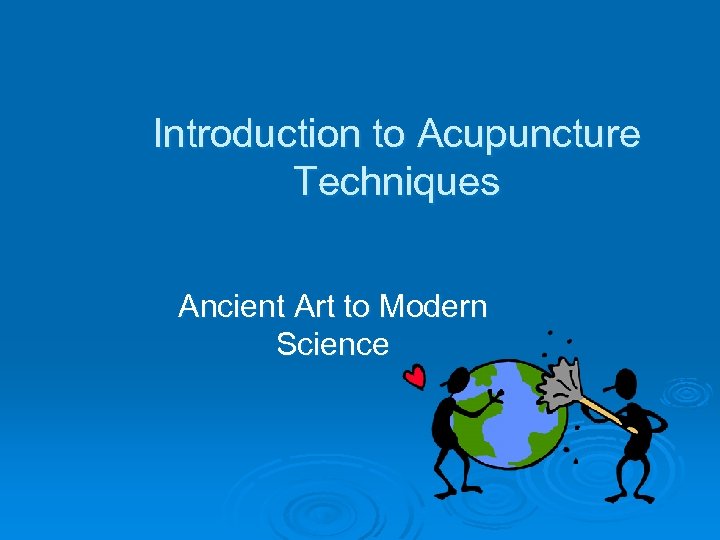 Introduction to Acupuncture Techniques

Ancient Art to Modern Science